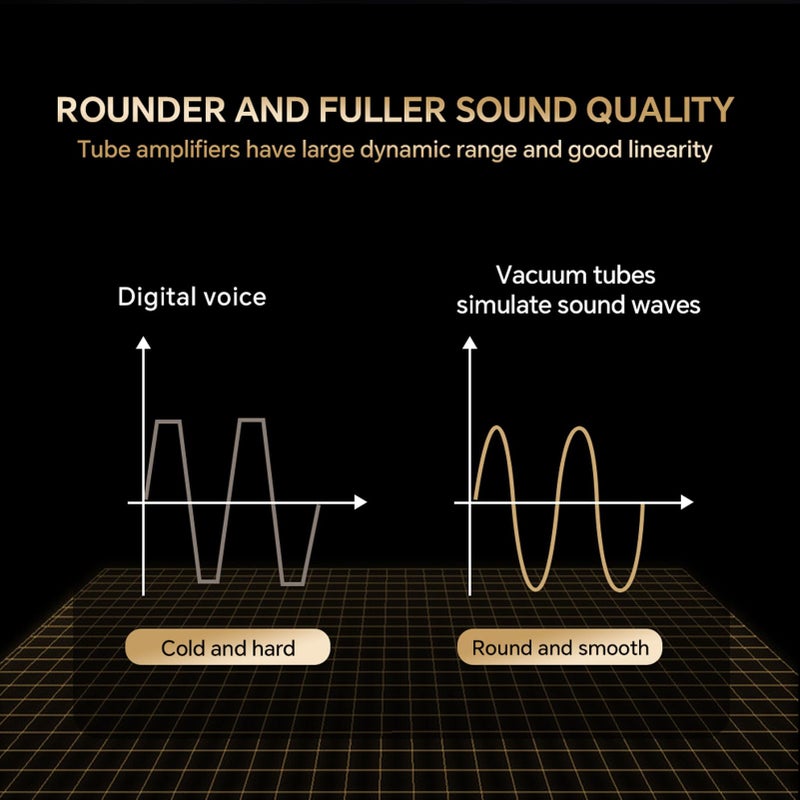 ROUNDER AND FULLER SOUND QUALITY
Tube amplifiers have large dynamic range and good linearity

Digital voice

Cold and hard

Vacuum tubes
simulate sound waves

Round and smooth